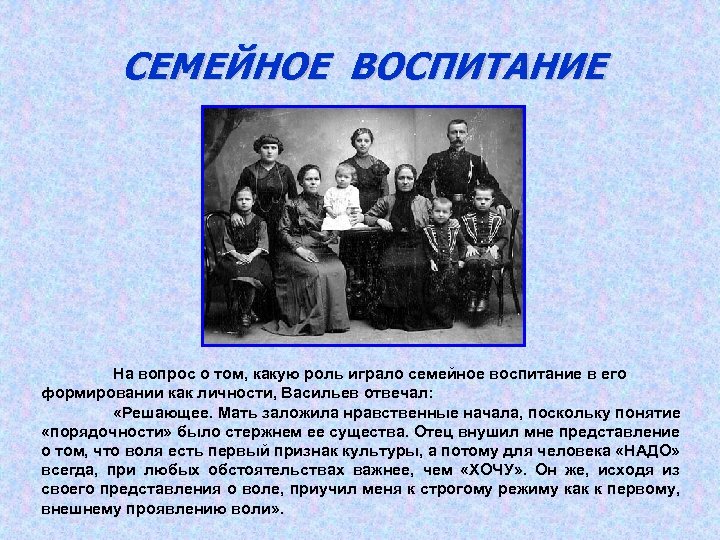 СЕМЕЙНОЕ ВОСПИТАНИЕ

На вопрос о том, какую роль играло семейное воспитание в его формировании как личности, Васильев отвечал:

«Решающее. Мать заложила нравственные начала, поскольку понятие «порядочности» было стержнем ее существа. Отец внушил мне представление о том, что воля есть первый признак культуры, а потому для человека «НАДО» всегда, при любых обстоятельствах важнее, чем «ХОЧУ». Он же, исходя из своего представления о воле, приучил меня к строгому режиму как к первому, внешнему проявлению воли».